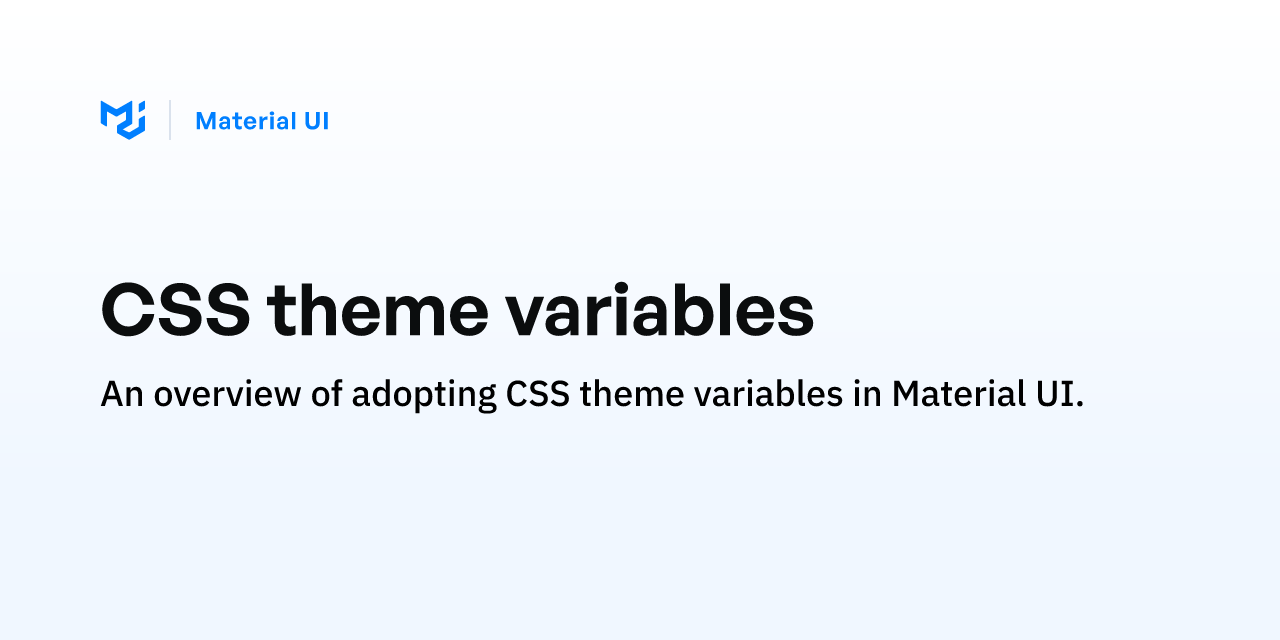 Material UI

CSS theme variables

An overview of adopting CSS theme variables in Material UI.